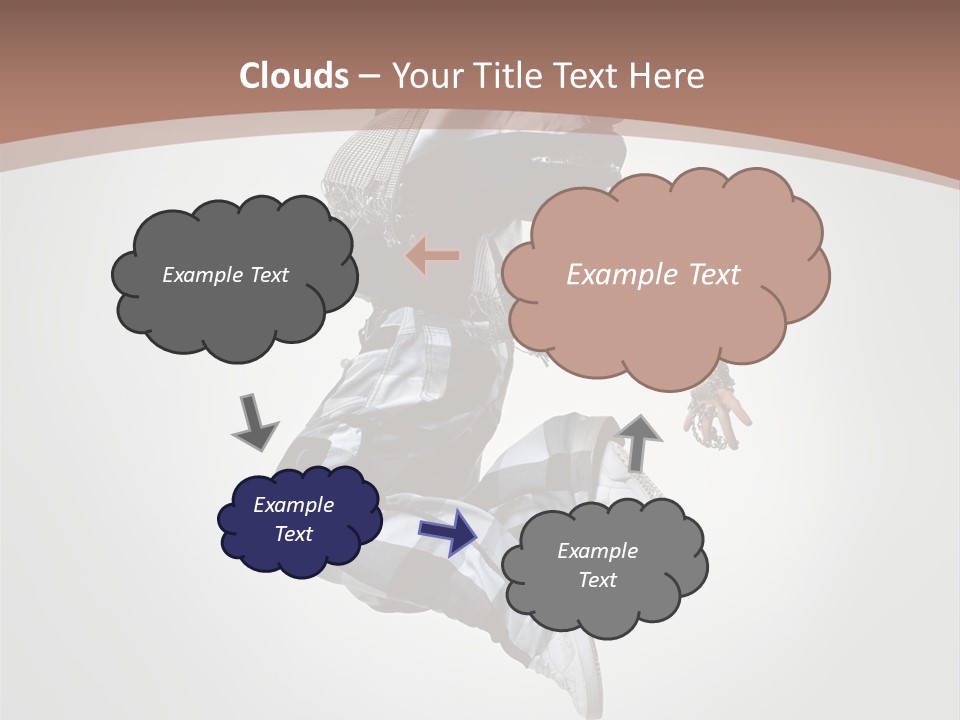 Clouds – Your Title Text Here

Example Text

Example Text

Example Text

Example Text